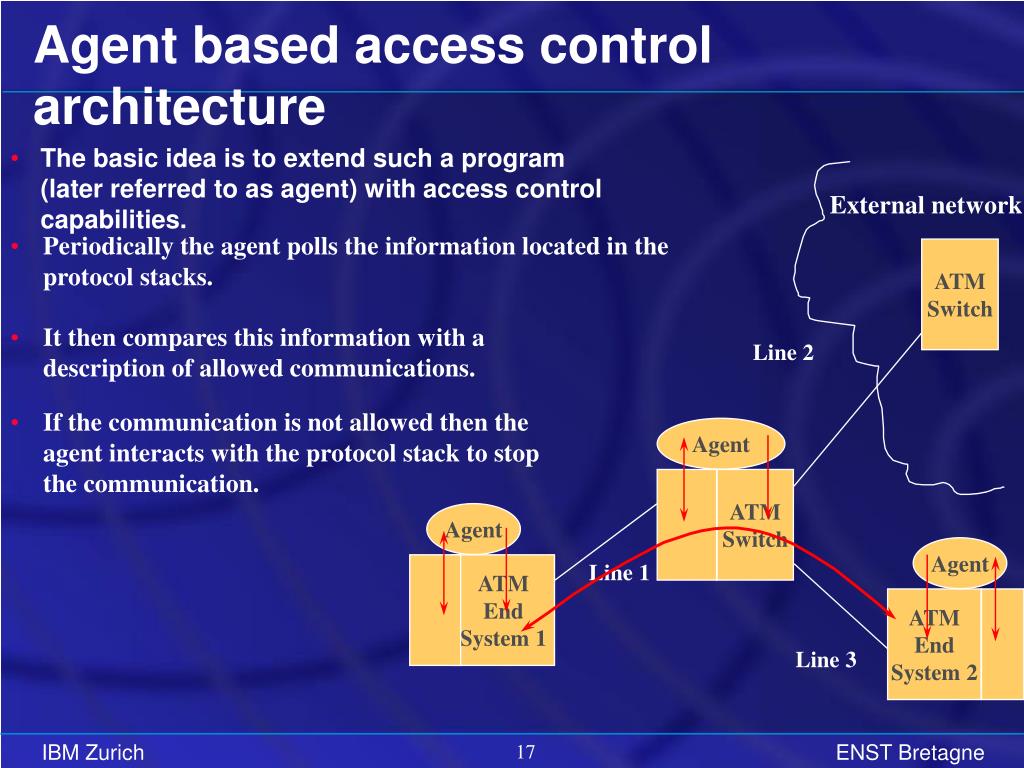 Agent based access control architecture

• The basic idea is to extend such a program (later referred to as agent) with access control capabilities.

• Periodically the agent polls the information located in the protocol stacks.

• It then compares this information with a description of allowed communications.

• If the communication is not allowed then the agent interacts with the protocol stack to stop the communication.

External network

ATM Switch

Line 2

Agent

ATM Switch

Agent

ATM End System 1

Line 1

Agent

ATM End System 2

Line 3

IBM Zurich

17

ENST Bretagne